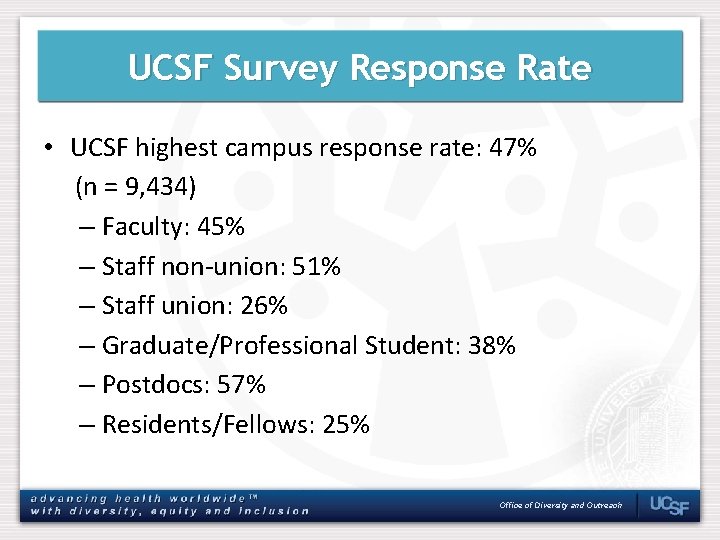 UCSF Survey Response Rate

• UCSF highest campus response rate: 47% (n = 9,434)
– Faculty: 45%
– Staff non-union: 51%
– Staff union: 26%
– Graduate/Professional Student: 38%
– Postdocs: 57%
– Residents/Fellows: 25%

advancing health worldwide™
with diversity, equity and inclusion

Office of Diversity and Outreach

UCSF